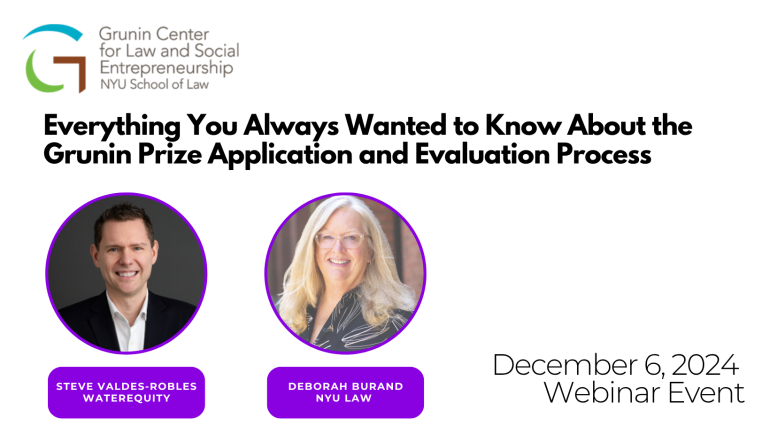 Grunin Center for Law and Social Entrepreneurship
NYU School of Law

Everything You Always Wanted to Know About the Grunin Prize Application and Evaluation Process

STEVE VALDES-ROBLES
WATEREQUITY

DEBORAH BURAND
NYU LAW

December 6, 2024
Webinar Event